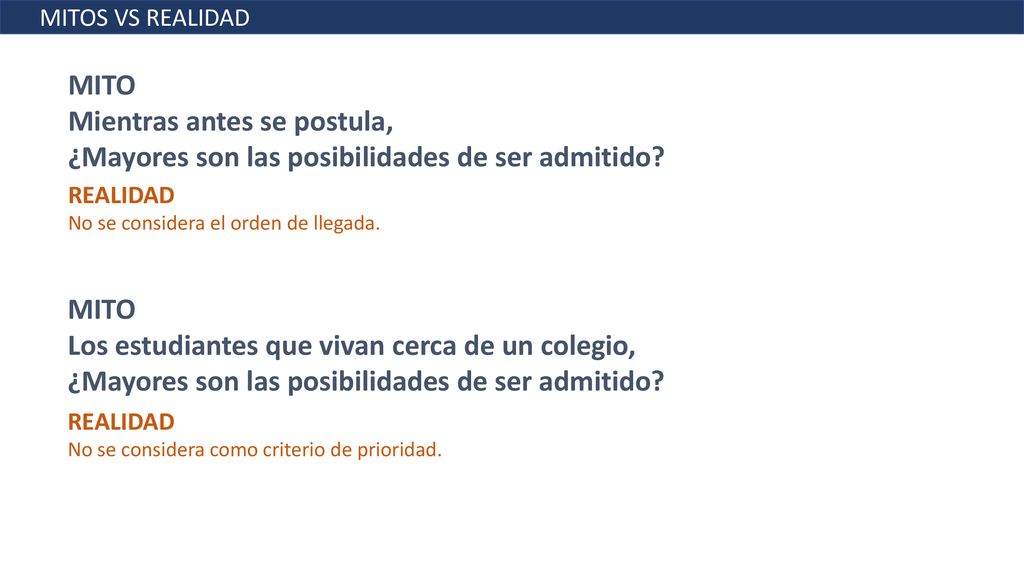 MITOS VS REALIDAD

MITO
Mientras antes se postula,
¿Mayores son las posibilidades de ser admitido?

REALIDAD
No se considera el orden de llegada.

MITO
Los estudiantes que vivan cerca de un colegio,
¿Mayores son las posibilidades de ser admitido?

REALIDAD
No se considera como criterio de prioridad.